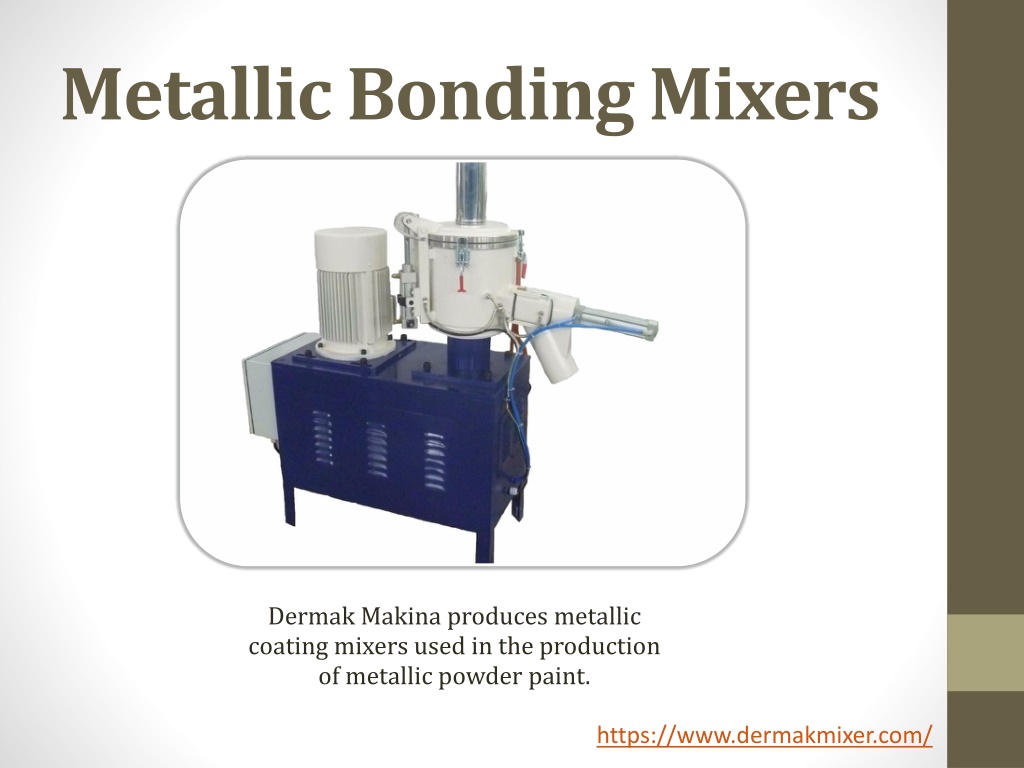 Metallic Bonding Mixers

Dermak Makina produces metallic coating mixers used in the production of metallic powder paint.

https://www.dermakmixer.com/